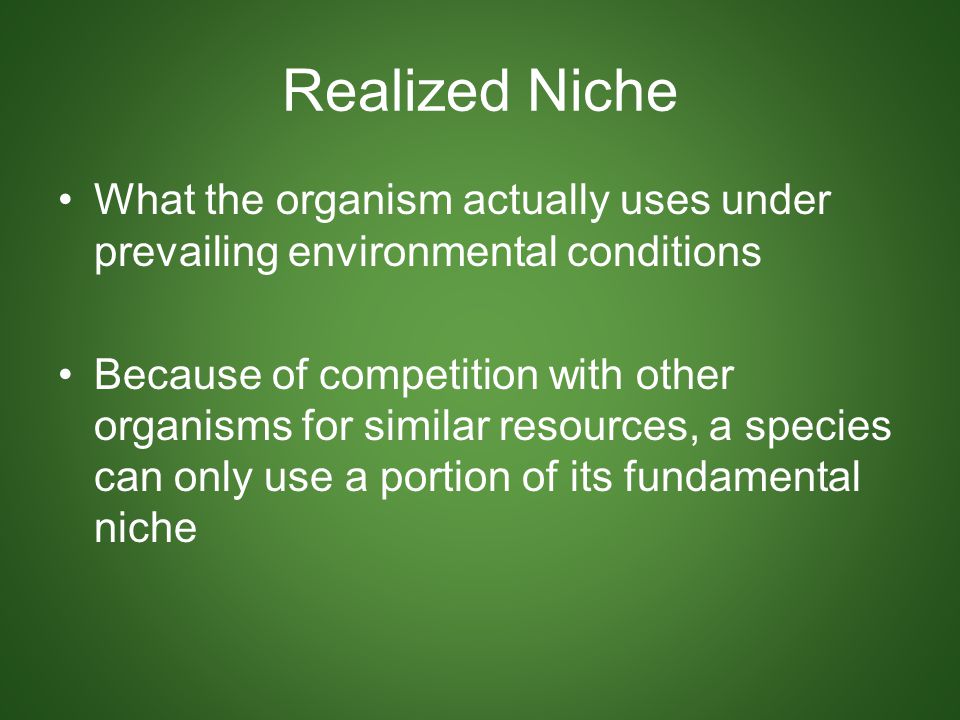 Realized Niche

• What the organism actually uses under prevailing environmental conditions

• Because of competition with other organisms for similar resources, a species can only use a portion of its fundamental niche